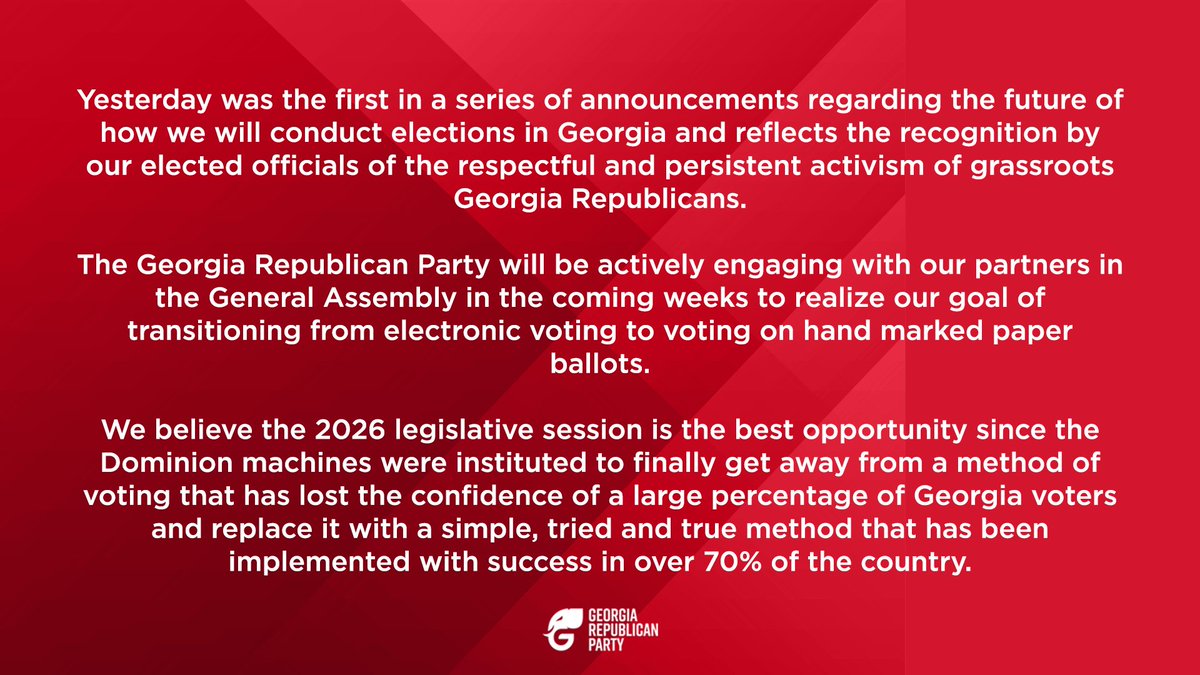 Yesterday was the first in a series of announcements regarding the future of how we will conduct elections in Georgia and reflects the recognition by our elected officials of the respectful and persistent activism of grassroots Georgia Republicans.

The Georgia Republican Party will be actively engaging with our partners in the General Assembly in the coming weeks to realize our goal of transitioning from electronic voting to voting on hand marked paper ballots.

We believe the 2026 legislative session is the best opportunity since the Dominion machines were instituted to finally get away from a method of voting that has lost the confidence of a large percentage of Georgia voters and replace it with a simple, tried and true method that has been implemented with success in over 70% of the country.

GEORGIA REPUBLICAN PARTY